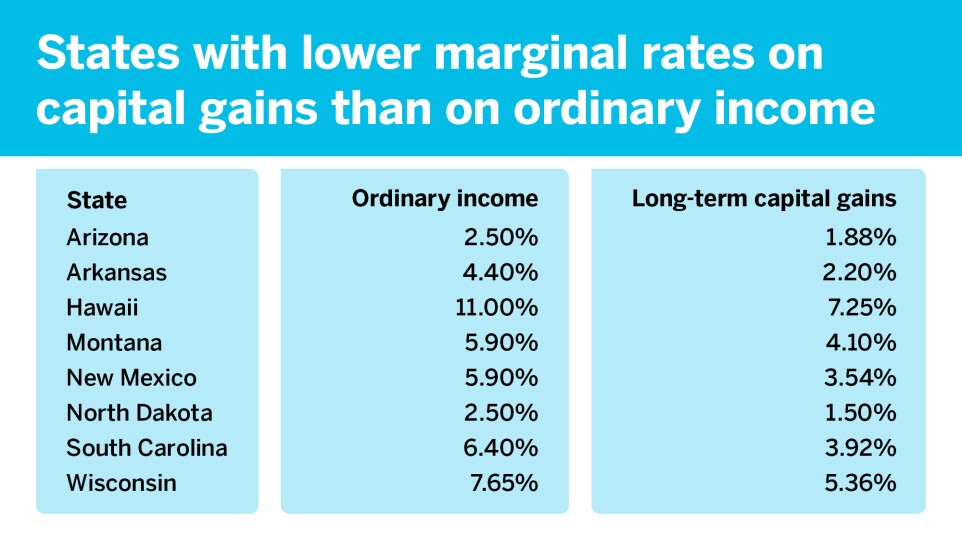 States with lower marginal rates on capital gains than on ordinary income

| State | Ordinary income | Long-term capital gains |
|---|---|---|
| Arizona | 2.50% | 1.88% |
| Arkansas | 4.40% | 2.20% |
| Hawaii | 11.00% | 7.25% |
| Montana | 5.90% | 4.10% |
| New Mexico | 5.90% | 3.54% |
| North Dakota | 2.50% | 1.50% |
| South Carolina | 6.40% | 3.92% |
| Wisconsin | 7.65% | 5.36% |